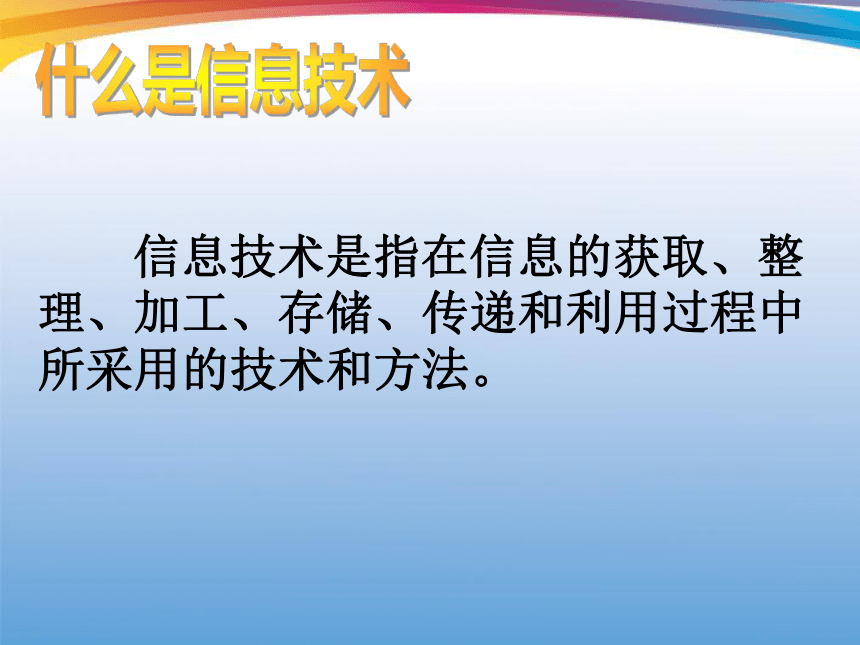 什么是信息技术

信息技术是指在信息的获取、整理、加工、存储、传递和利用过程中所采用的技术和方法。